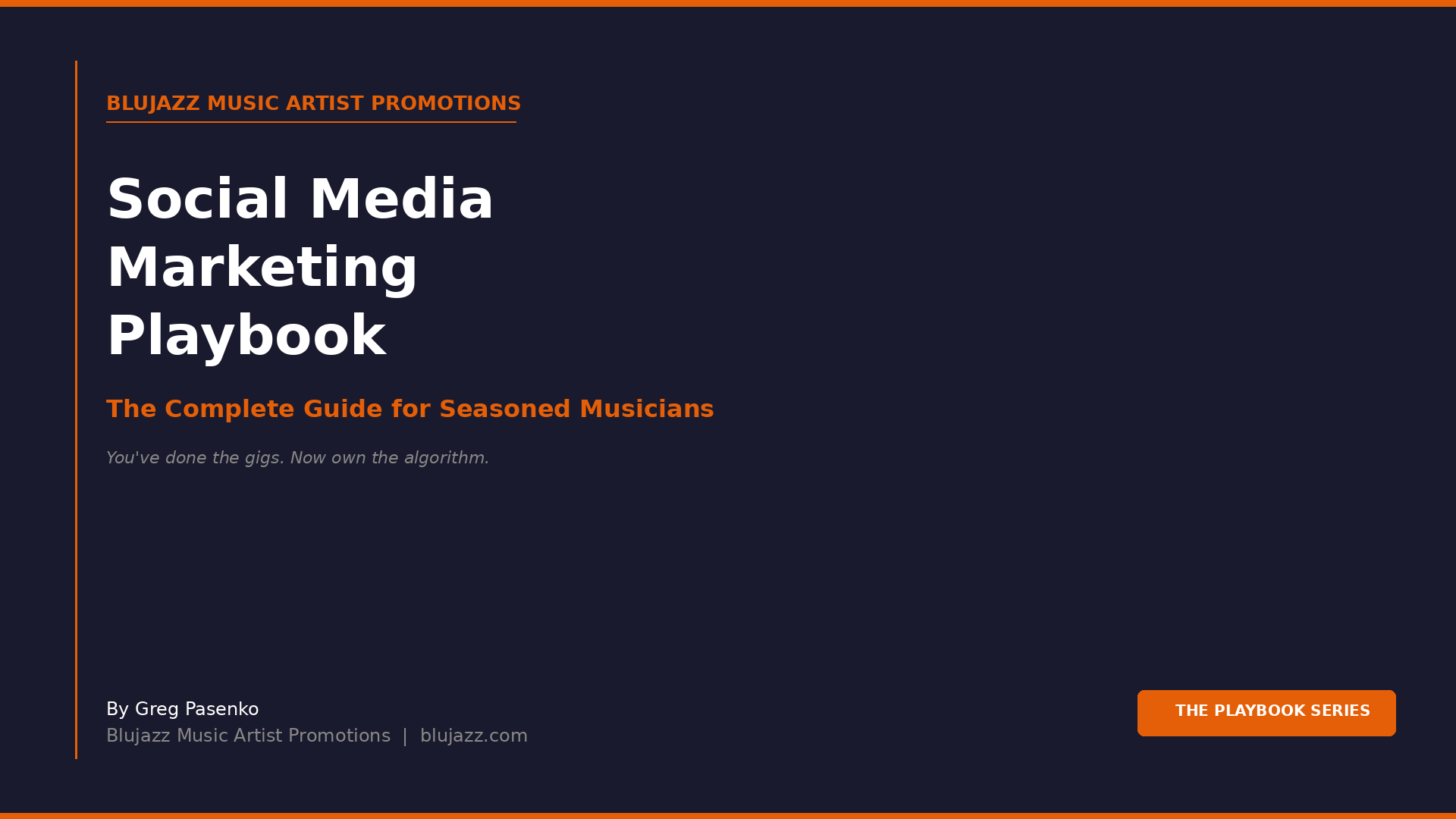 BLUJAZZ MUSIC ARTIST PROMOTIONS

Social Media Marketing Playbook

The Complete Guide for Seasoned Musicians

You've done the gigs. Now own the algorithm.

By Greg Pasenko
Blujazz Music Artist Promotions | blujazz.com

THE PLAYBOOK SERIES